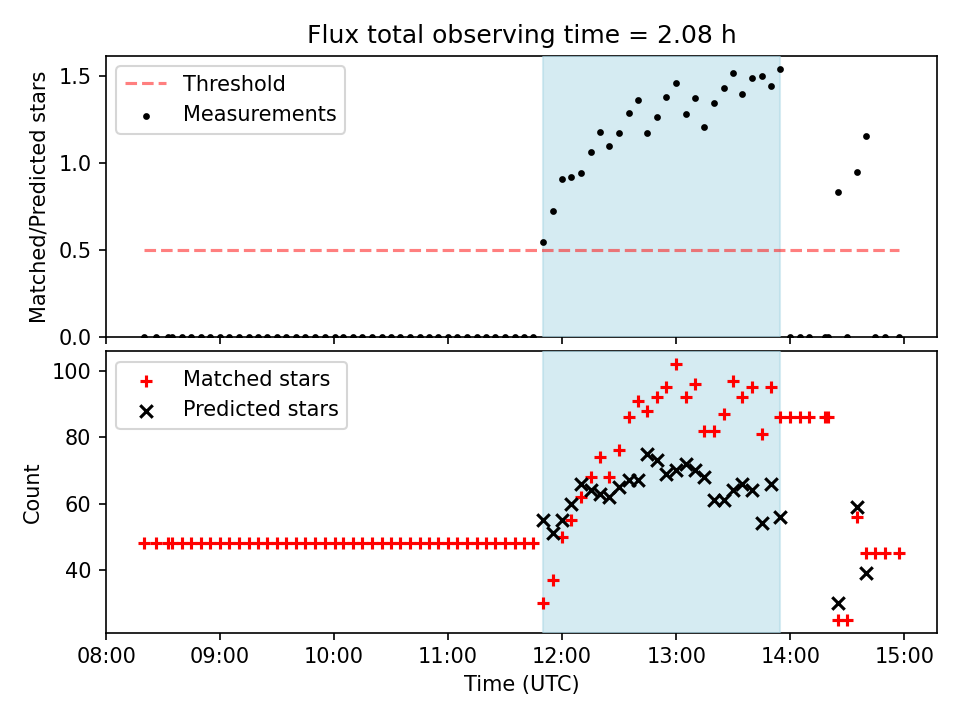 Flux total observing time = 2.08 h

Threshold
Measurements

Matched/Predicted stars

1.5
1.0
0.5
0.0

Matched stars
Predicted stars

Count

100
80
60
40

08:00 09:00 10:00 11:00 12:00 13:00 14:00 15:00

Time (UTC)